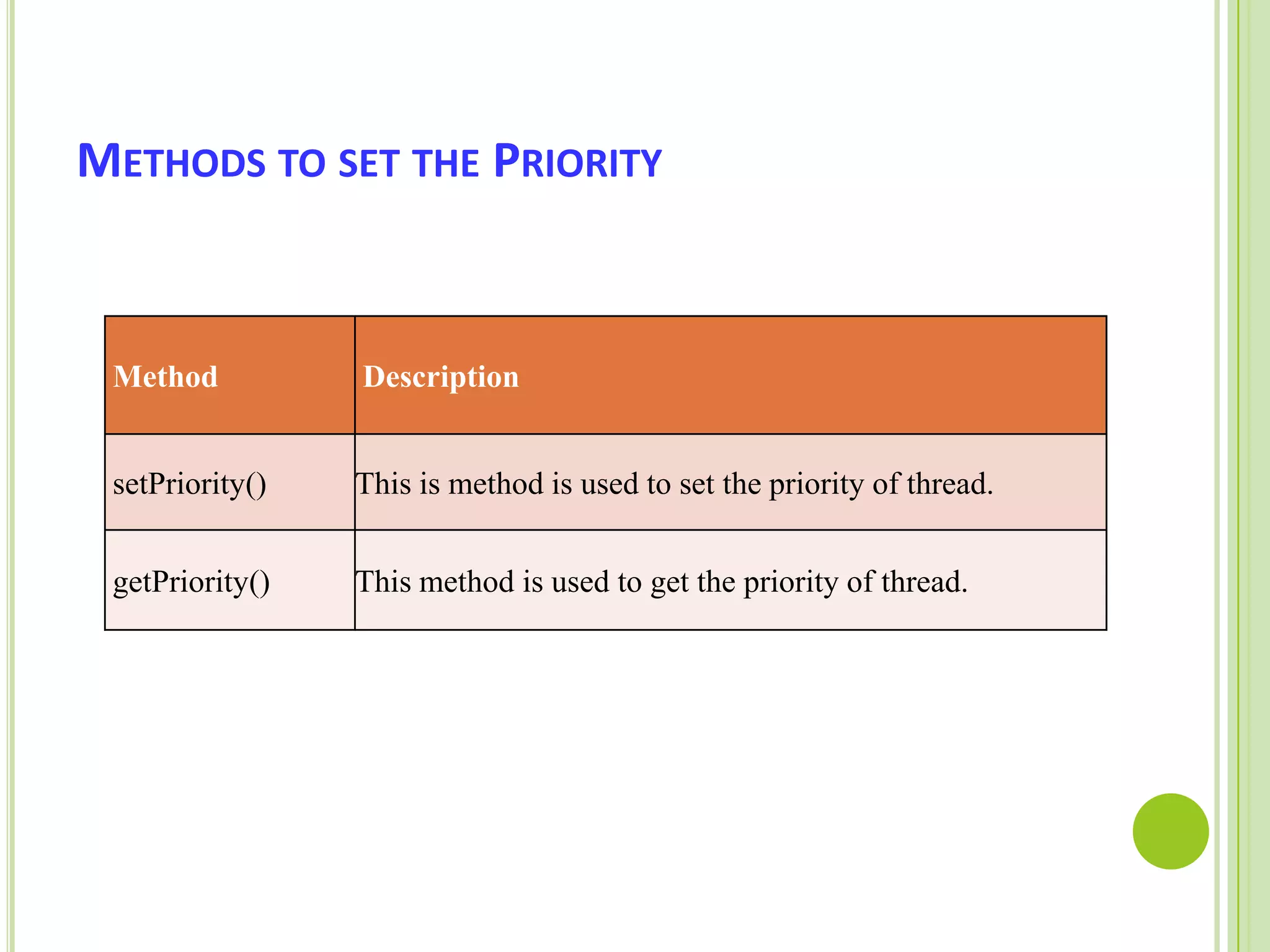 METHODS TO SET THE PRIORITY

| Method | Description |
|---|---|
| setPriority() | This is method is used to set the priority of thread. |
| getPriority() | This method is used to get the priority of thread. |